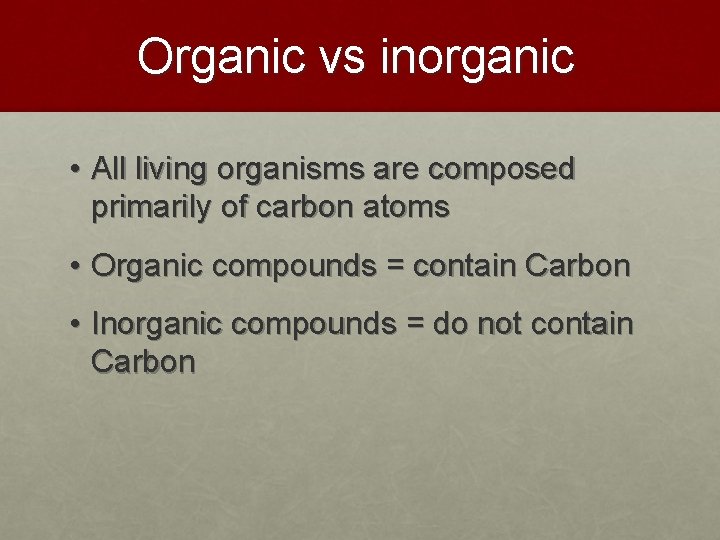 Organic vs inorganic

• All living organisms are composed primarily of carbon atoms

• Organic compounds = contain Carbon

• Inorganic compounds = do not contain Carbon